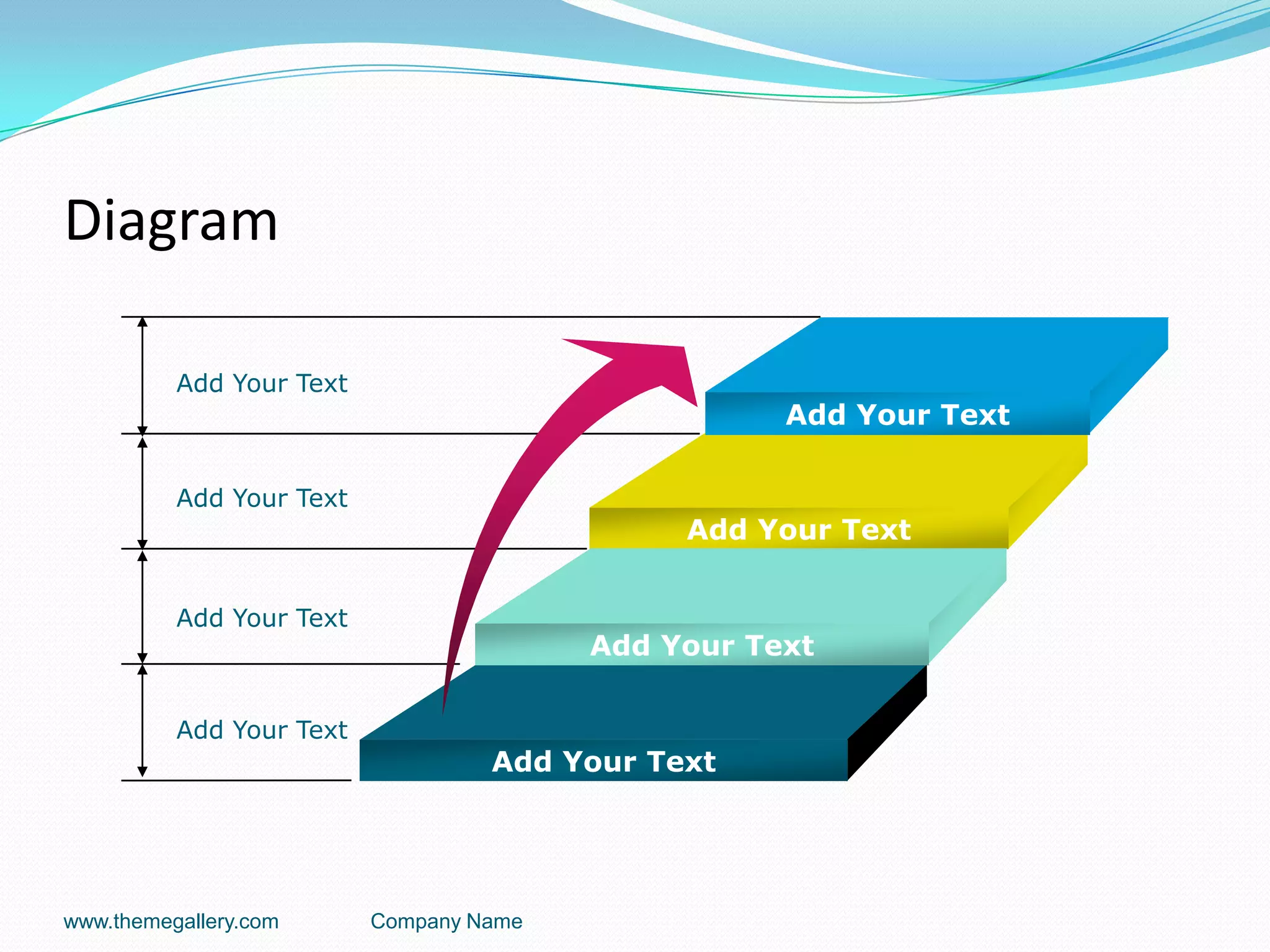 Diagram

Add Your Text

Add Your Text

Add Your Text

Add Your Text

Add Your Text

Add Your Text

Add Your Text

Add Your Text

www.themegallery.com

Company Name